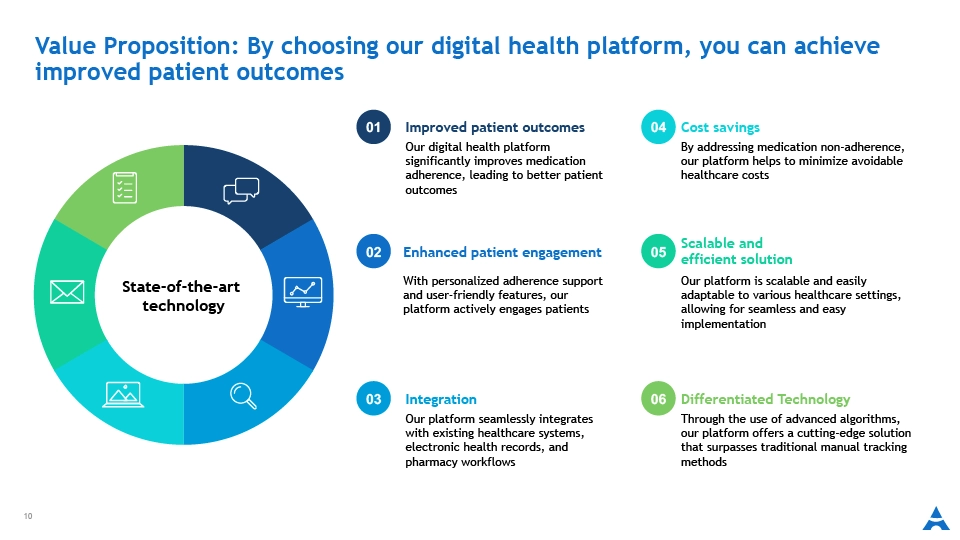 Value Proposition: By choosing our digital health platform, you can achieve improved patient outcomes

State-of-the-art technology

01 Improved patient outcomes
Our digital health platform significantly improves medication adherence, leading to better patient outcomes

02 Enhanced patient engagement
With personalized adherence support and user-friendly features, our platform actively engages patients

03 Integration
Our platform seamlessly integrates with existing healthcare systems, electronic health records, and pharmacy workflows

04 Cost savings
By addressing medication non-adherence, our platform helps to minimize avoidable healthcare costs

05 Scalable and efficient solution
Our platform is scalable and easily adaptable to various healthcare settings, allowing for seamless and easy implementation

06 Differentiated Technology
Through the use of advanced algorithms, our platform offers a cutting-edge solution that surpasses traditional manual tracking methods

10